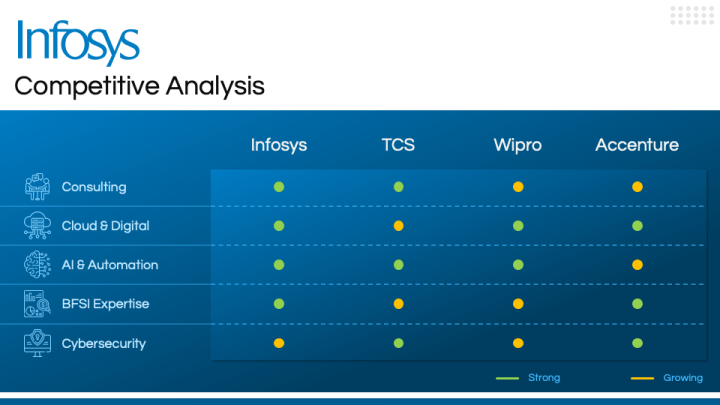 Infosys
Competitive Analysis

| | Infosys | TCS | Wipro | Accenture |
|---|---|---|---|---|
| Consulting | | | | |
| Cloud & Digital | | | | |
| AI & Automation | | | | |
| BFSI Expertise | | | | |
| Cybersecurity | | | | |

Strong
Growing